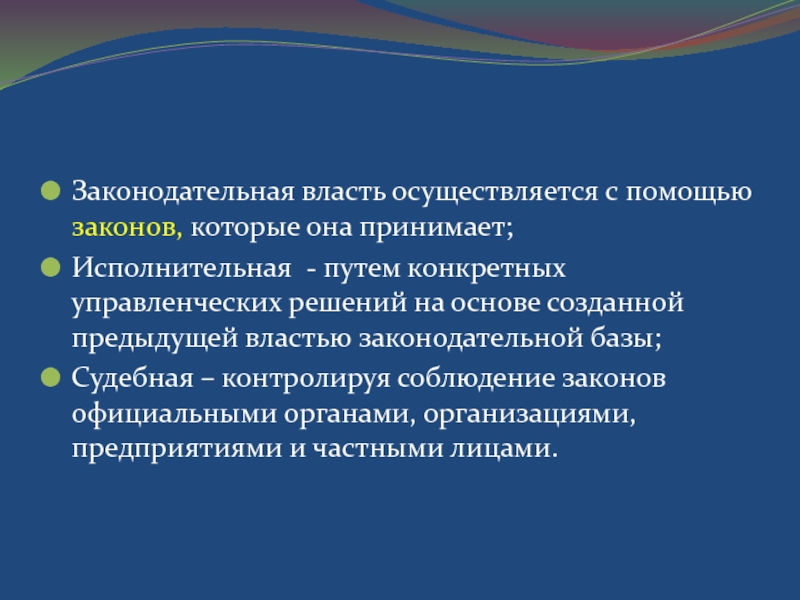 Законодательная власть осуществляется с помощью законов, которые она принимает;

Исполнительная  - путем конкретных управленческих решений на основе созданной предыдущей властью законодательной базы;

Судебная – контролируя соблюдение законов официальными органами, организациями, предприятиями и частными лицами.